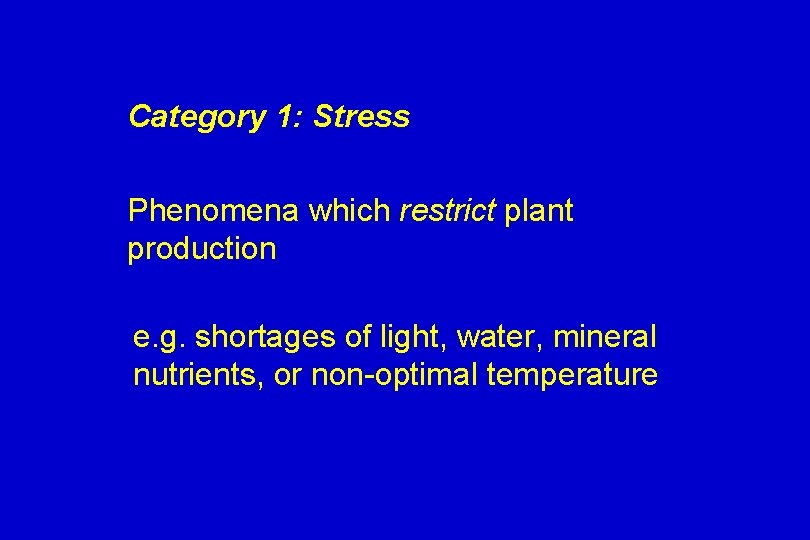 Category 1: Stress

Phenomena which restrict plant production

e.g. shortages of light, water, mineral nutrients, or non-optimal temperature